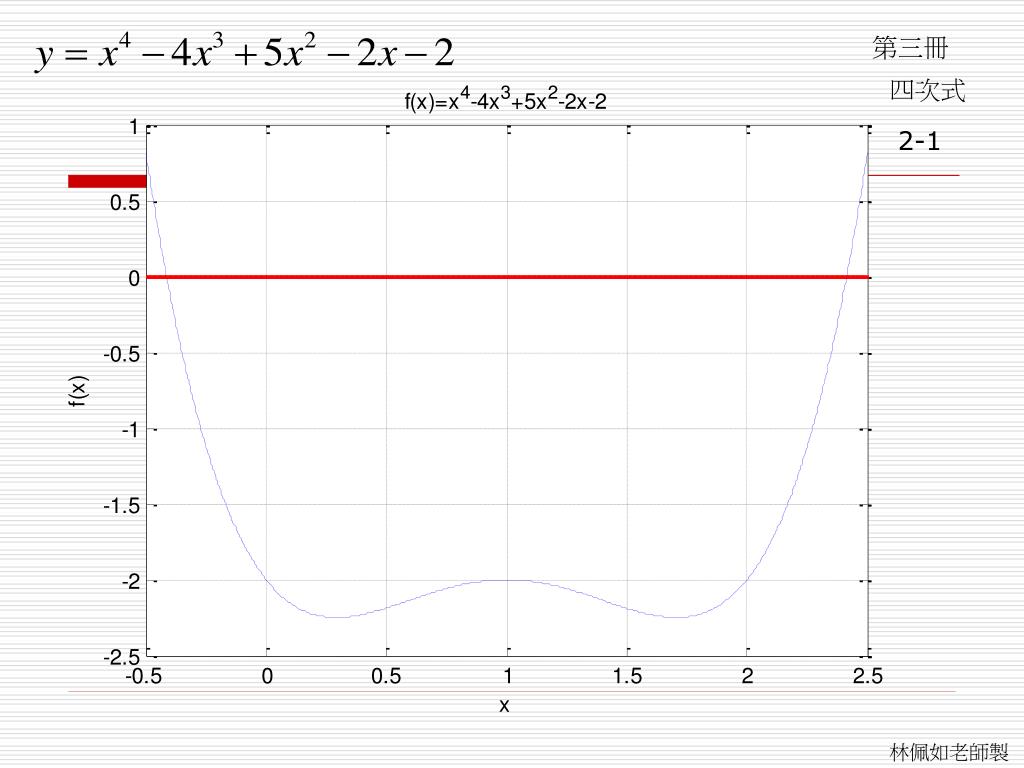 $y = x^4 - 4x^3 + 5x^2 - 2x - 2$

第三冊

四次式

2-1

$f(x)=x^4-4x^3+5x^2-2x-2$

1
0.5
0
-0.5
-1
-1.5
-2
-2.5

f(x)

-0.5 0 0.5 1 1.5 2 2.5

x

林佩如老師製